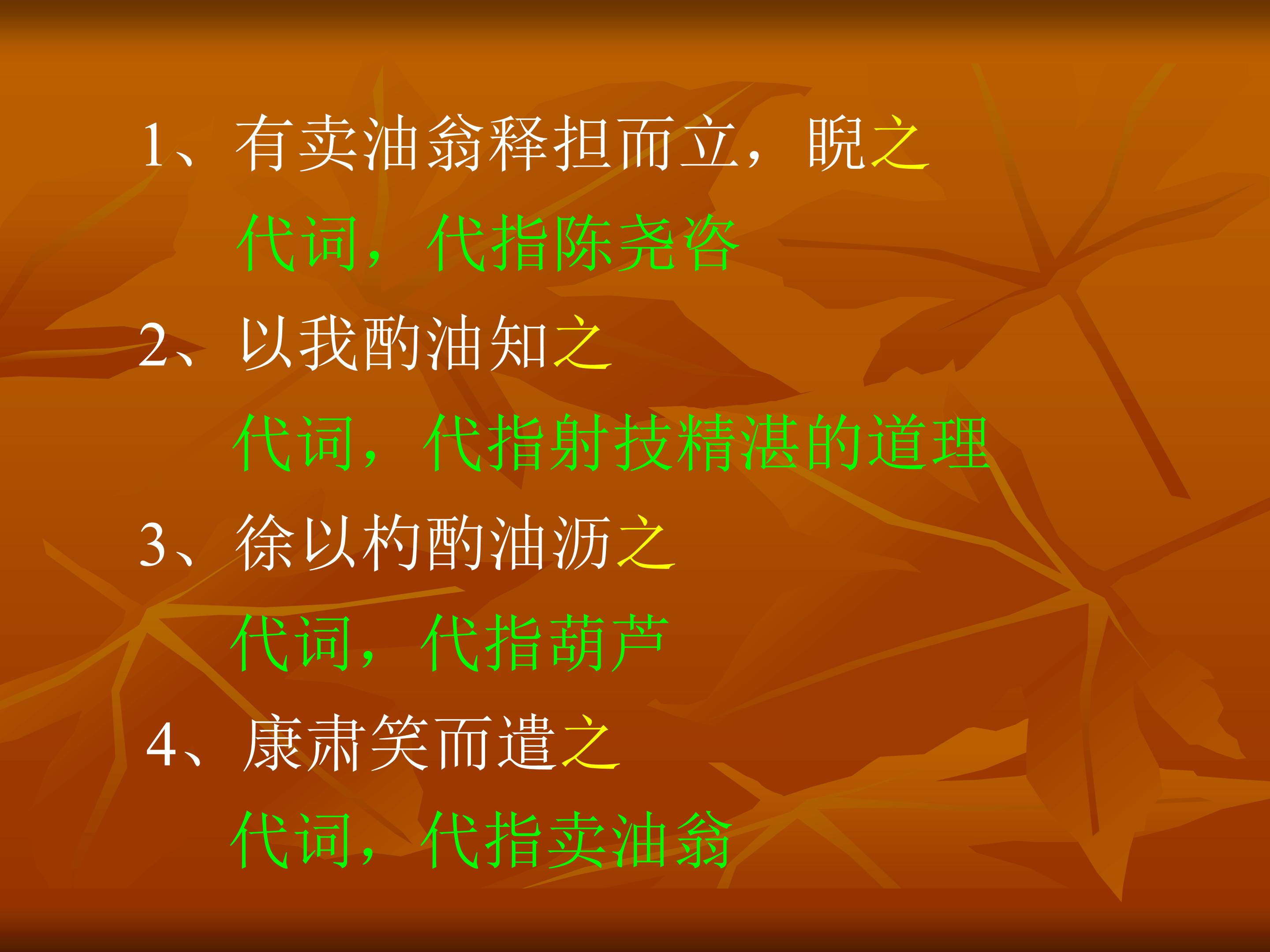 1、有卖油翁释担而立，睨之

代词，代指陈尧咨

2、以我酌油知之

代词，代指射技精湛的道理

3、徐以杓酌油沥之

代词，代指葫芦

4、康肃笑而遣之

代词，代指卖油翁